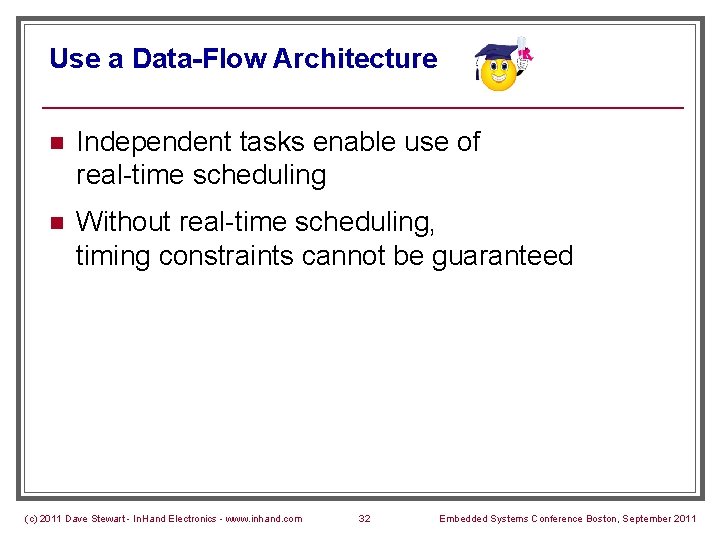 Use a Data-Flow Architecture

- Independent tasks enable use of real-time scheduling
- Without real-time scheduling, timing constraints cannot be guaranteed

(c) 2011 Dave Stewart - InHand Electronics - www.inhand.com 32 Embedded Systems Conference Boston, September 2011